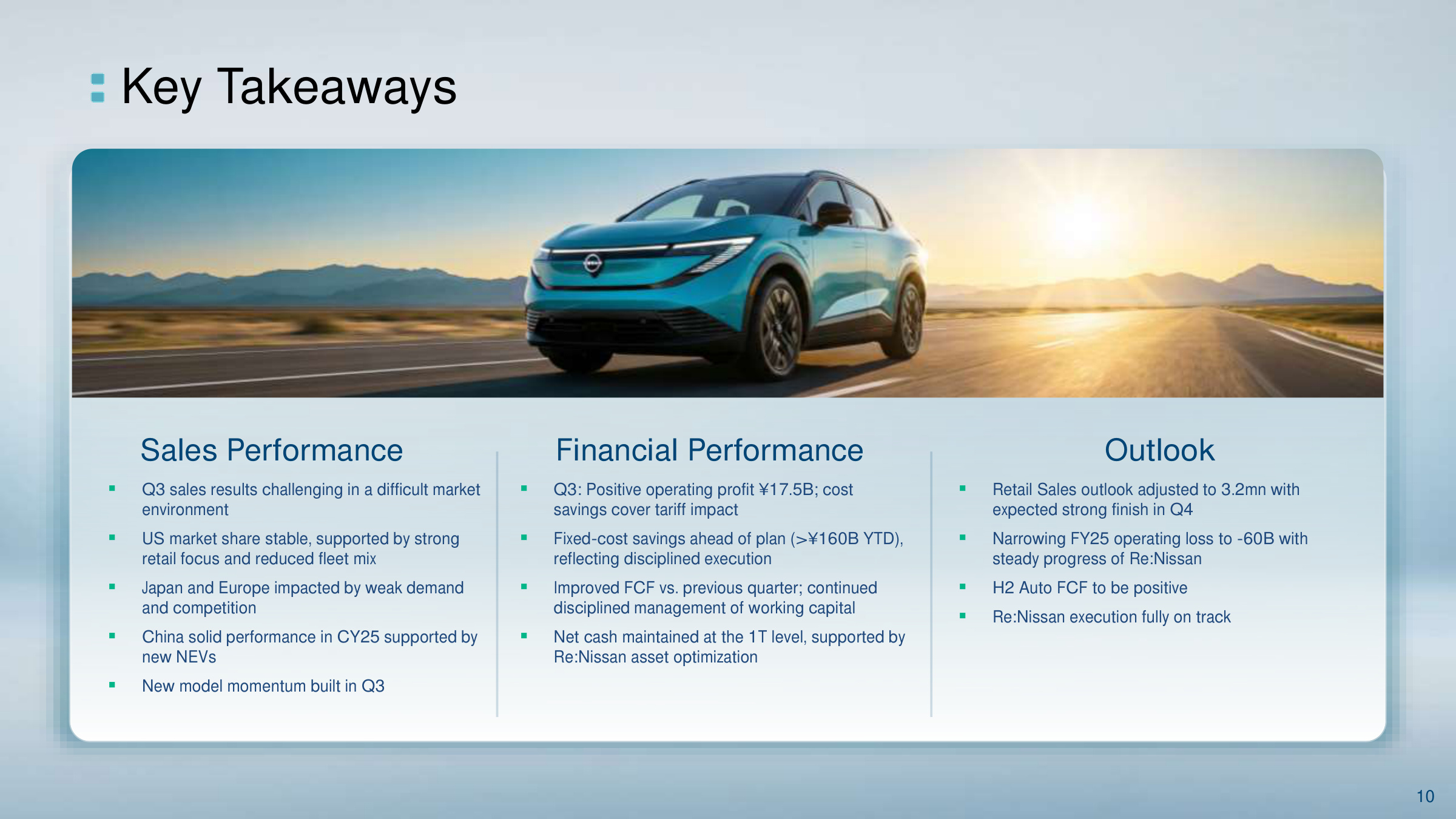 Key Takeaways

Sales Performance

- Q3 sales results challenging in a difficult market environment
- US market share stable, supported by strong retail focus and reduced fleet mix
- Japan and Europe impacted by weak demand and competition
- China solid performance in CY25 supported by new NEVs
- New model momentum built in Q3

Financial Performance

- Q3: Positive operating profit ¥17.5B; cost savings cover tariff impact
- Fixed-cost savings ahead of plan (>¥160B YTD), reflecting disciplined execution
- Improved FCF vs. previous quarter; continued disciplined management of working capital
- Net cash maintained at the 1T level, supported by Re:Nissan asset optimization

Outlook

- Retail Sales outlook adjusted to 3.2mn with expected strong finish in Q4
- Narrowing FY25 operating loss to -60B with steady progress of Re:Nissan
- H2 Auto FCF to be positive
- Re:Nissan execution fully on track

10